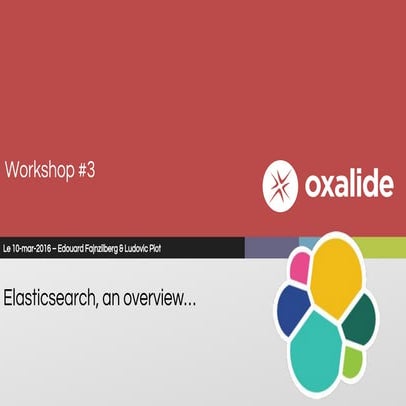 Workshop #3

oxalide

Le 10-mar-2016 – Edouard Fajnzilberg & Ludovic Piot

Elasticsearch, an overview...